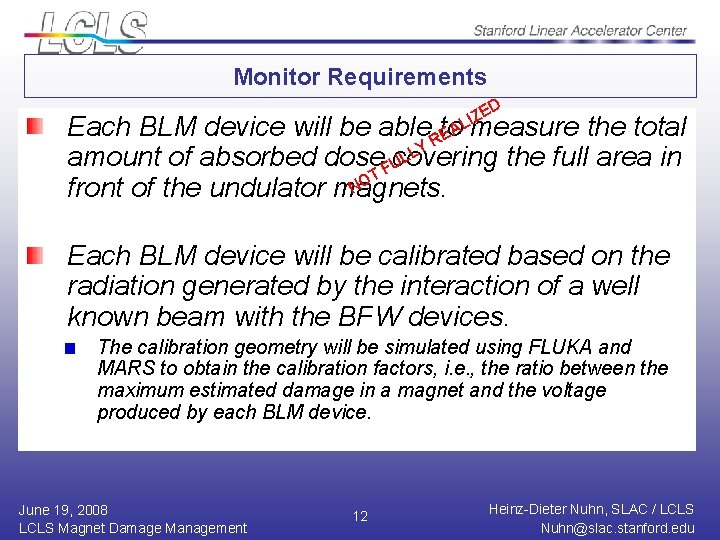 LCLS

Stanford Linear Accelerator Center

Monitor Requirements

Each BLM device will be able to measure the total amount of absorbed dose covering the full area in front of the undulator magnets.

NOT FULLY REALIZED

Each BLM device will be calibrated based on the radiation generated by the interaction of a well known beam with the BFW devices.

The calibration geometry will be simulated using FLUKA and MARS to obtain the calibration factors, i.e., the ratio between the maximum estimated damage in a magnet and the voltage produced by each BLM device.

June 19, 2008
LCLS Magnet Damage Management

12

Heinz-Dieter Nuhn, SLAC / LCLS
Nuhn@slac.stanford.edu